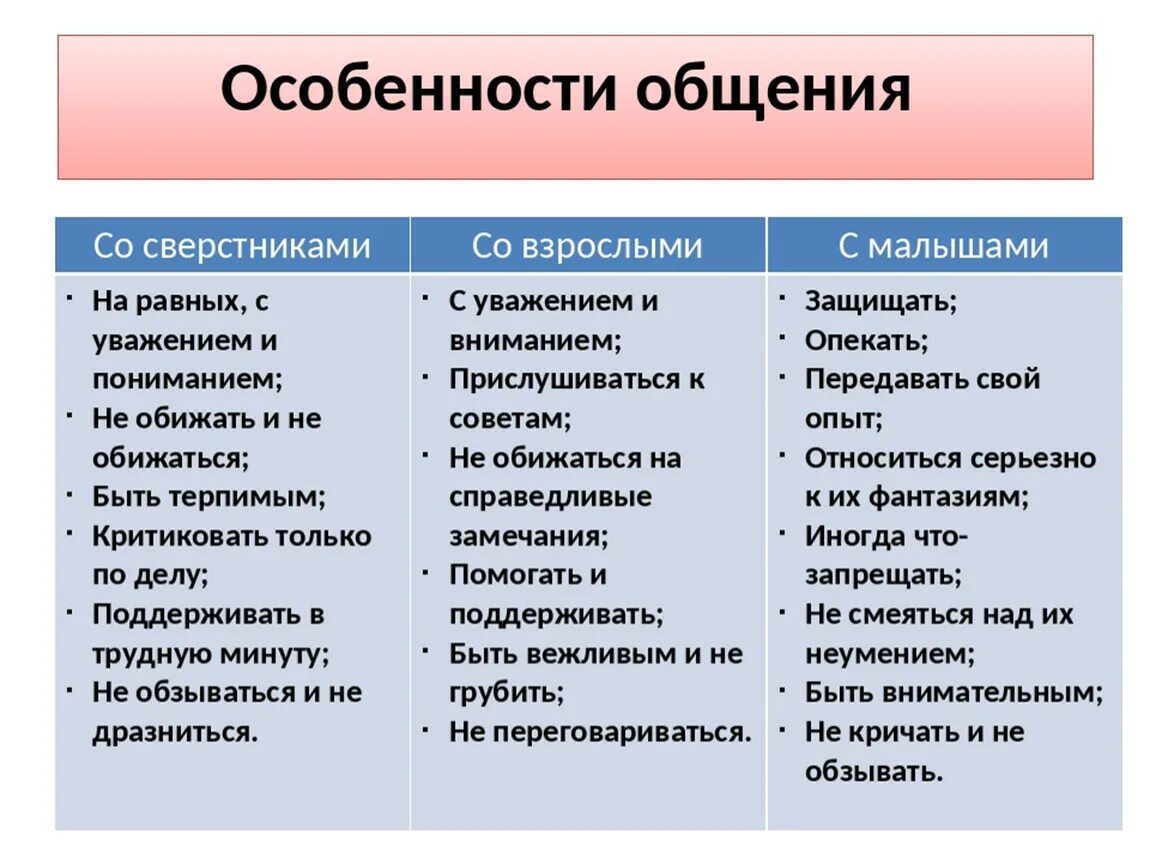 Особенности общения

| Со сверстниками | Со взрослыми | С малышами |
|---|---|---|
| · На равных, с уважением и пониманием; · Не обижать и не обижаться; · Быть терпимым; · Критиковать только по делу; · Поддерживать в трудную минуту; · Не обзываться и не дразниться. | · С уважением и вниманием; · Прислушиваться к советам; · Не обижаться на справедливые замечания; · Помогать и поддерживать; · Быть вежливым и не грубить; · Не переговариваться. | · Защищать; · Опекать; · Передавать свой опыт; · Относиться серьезно к их фантазиям; · Иногда что-запрещать; · Не смеяться над их неумением; · Быть внимательным; · Не кричать и не обзывать. |